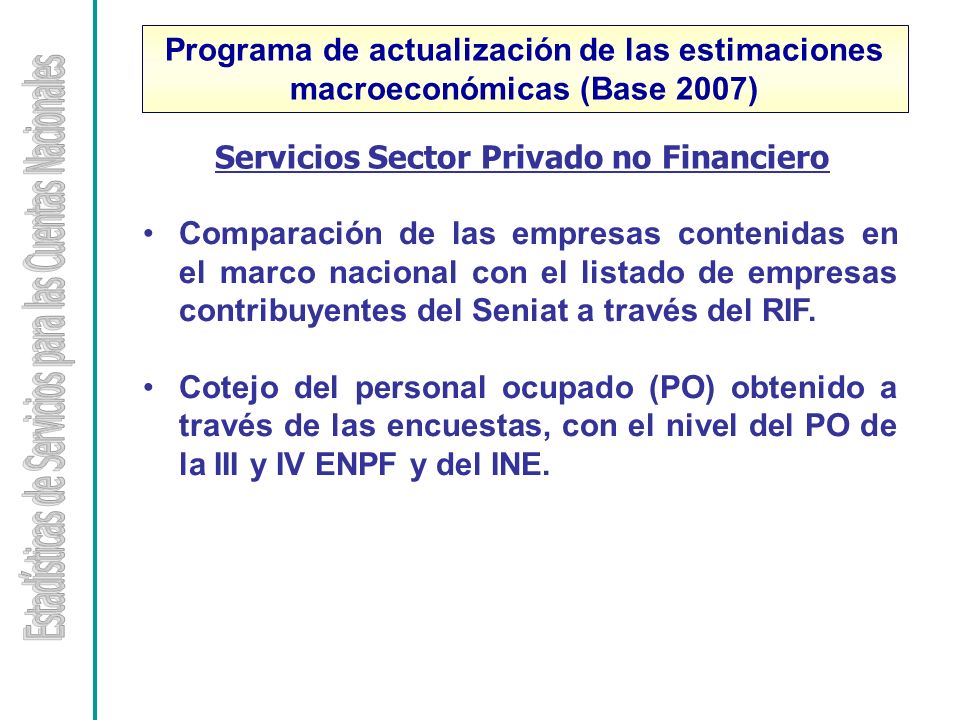 Estadísticas de Servicios para las Cuentas Nacionales

Programa de actualización de las estimaciones macroeconómicas (Base 2007)

Servicios Sector Privado no Financiero

• Comparación de las empresas contenidas en el marco nacional con el listado de empresas contribuyentes del Seniat a través del RIF.

• Cotejo del personal ocupado (PO) obtenido a través de las encuestas, con el nivel del PO de la III y IV ENPF y del INE.